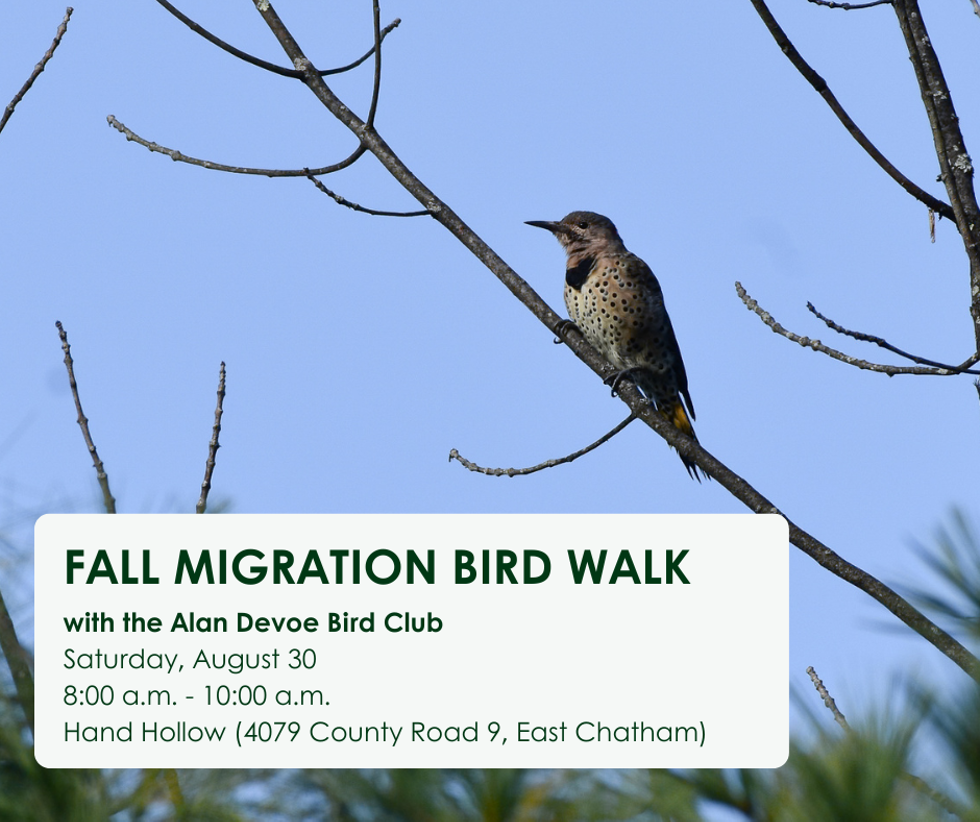 FALL MIGRATION BIRD WALK

with the Alan Devoe Bird Club
Saturday, August 30
8:00 a.m. - 10:00 a.m.
Hand Hollow (4079 County Road 9, East Chatham)